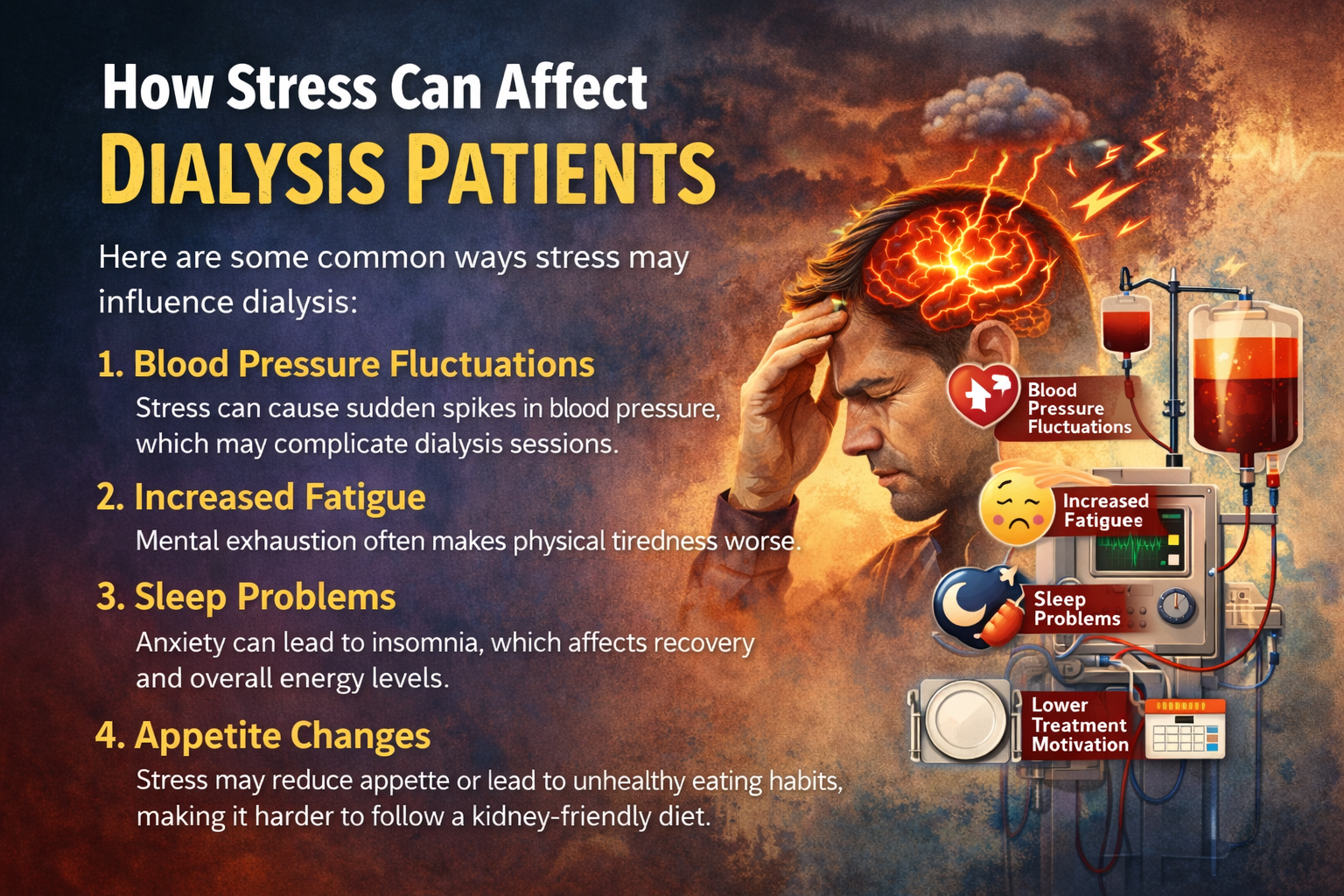 How Stress Can Affect
DIALYSIS PATIENTS

Here are some common ways stress may influence dialysis:

1. Blood Pressure Fluctuations
Stress can cause sudden spikes in blood pressure, which may complicate dialysis sessions.

2. Increased Fatigue
Mental exhaustion often makes physical tiredness worse.

3. Sleep Problems
Anxiety can lead to insomnia, which affects recovery and overall energy levels.

4. Appetite Changes
Stress may reduce appette or lead to unhealthy eating habits, making it harder to follow a kidney-friendly diet.

Blood Pressure Fluctuations

Increased Fatiguee

Sleep Problems

Lower Treatment Motivation